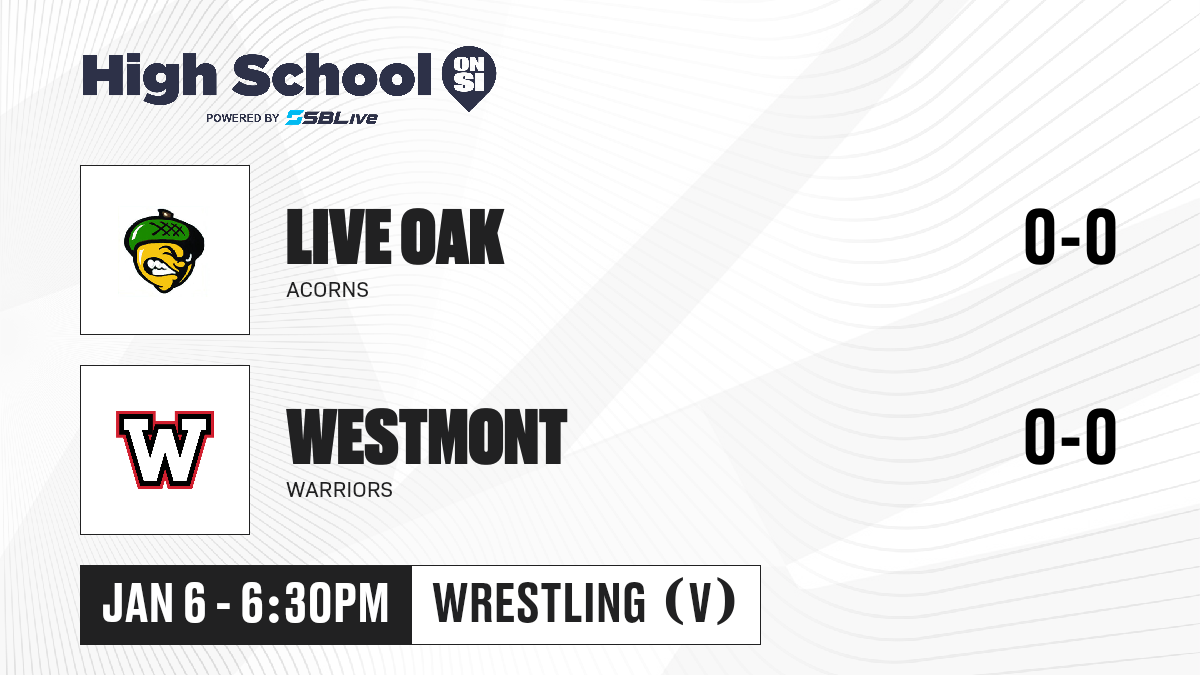 High School ON SI
POWERED BY SBLive

LIVE OAK
ACORNS
0-0

W
WESTMONT
WARRIORS
0-0

JAN 6 - 6:30PM
WRESTLING (V)